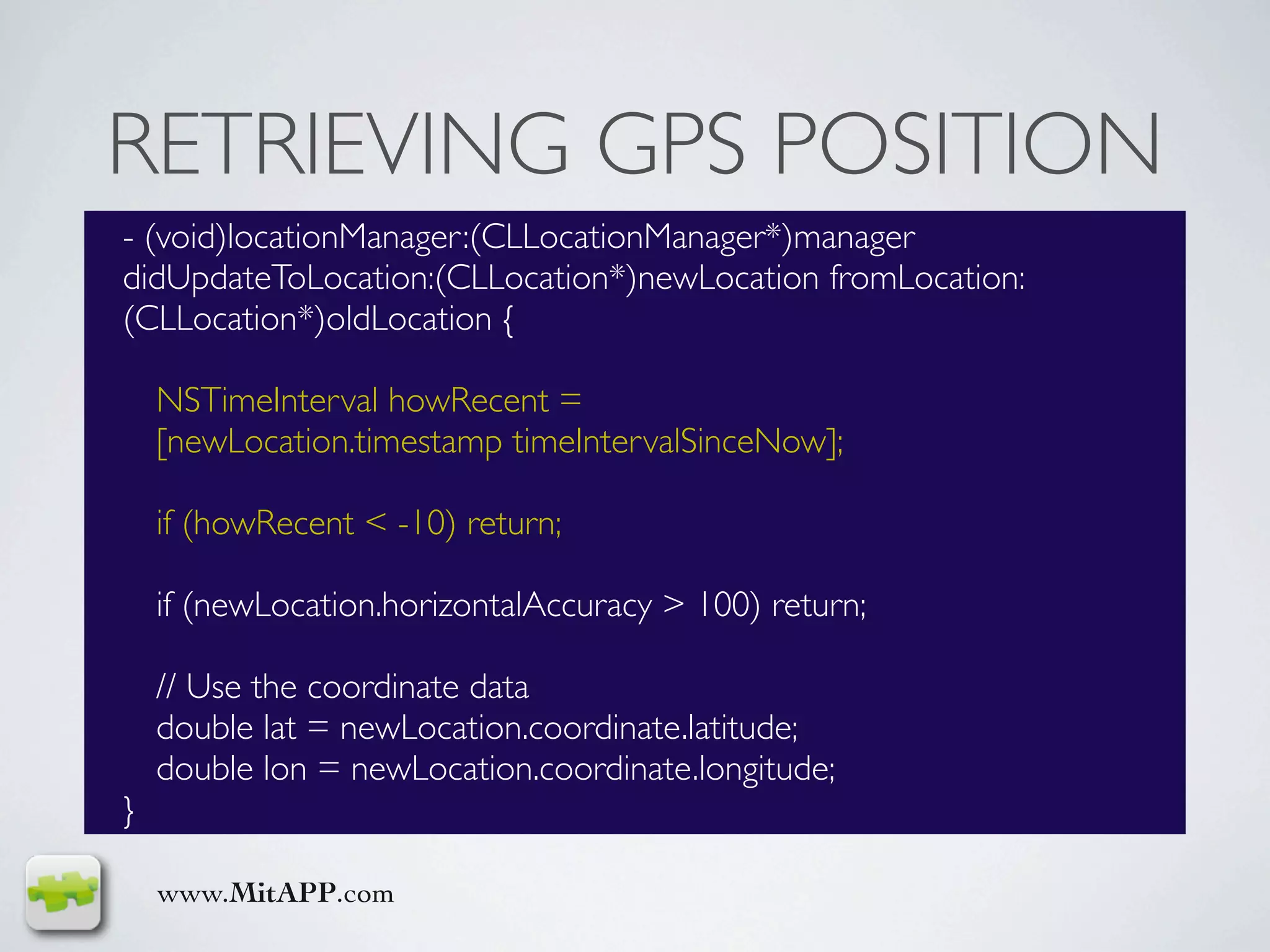 RETRIEVING GPS POSITION

- (void)locationManager:(CLLocationManager*)manager didUpdateToLocation:(CLLocation*)newLocation fromLocation:(CLLocation*)oldLocation {

NSTimeInterval howRecent = [newLocation.timestamp timeIntervalSinceNow];

if (howRecent < -10) return;

if (newLocation.horizontalAccuracy > 100) return;

// Use the coordinate data
double lat = newLocation.coordinate.latitude;
double lon = newLocation.coordinate.longitude;
}

www.MitAPP.com